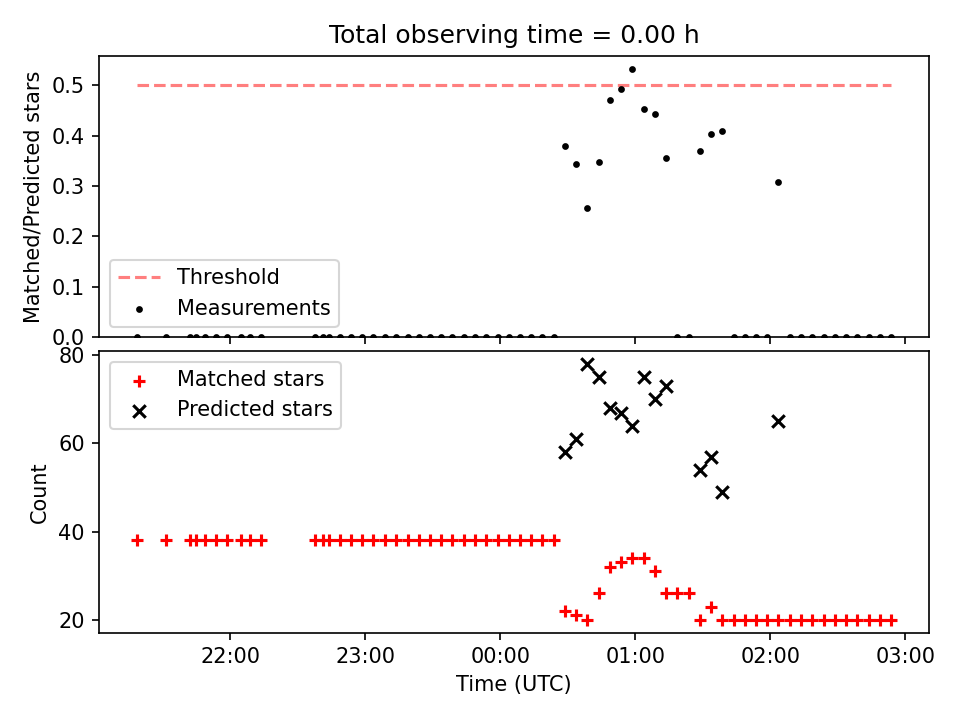 Total observing time = 0.00 h

Matched/Predicted stars

0.5
0.4
0.3
0.2
0.1
0.0

Threshold
Measurements

Count

80
60
40
20

Matched stars
Predicted stars

22:00
23:00
00:00
01:00
02:00
03:00

Time (UTC)